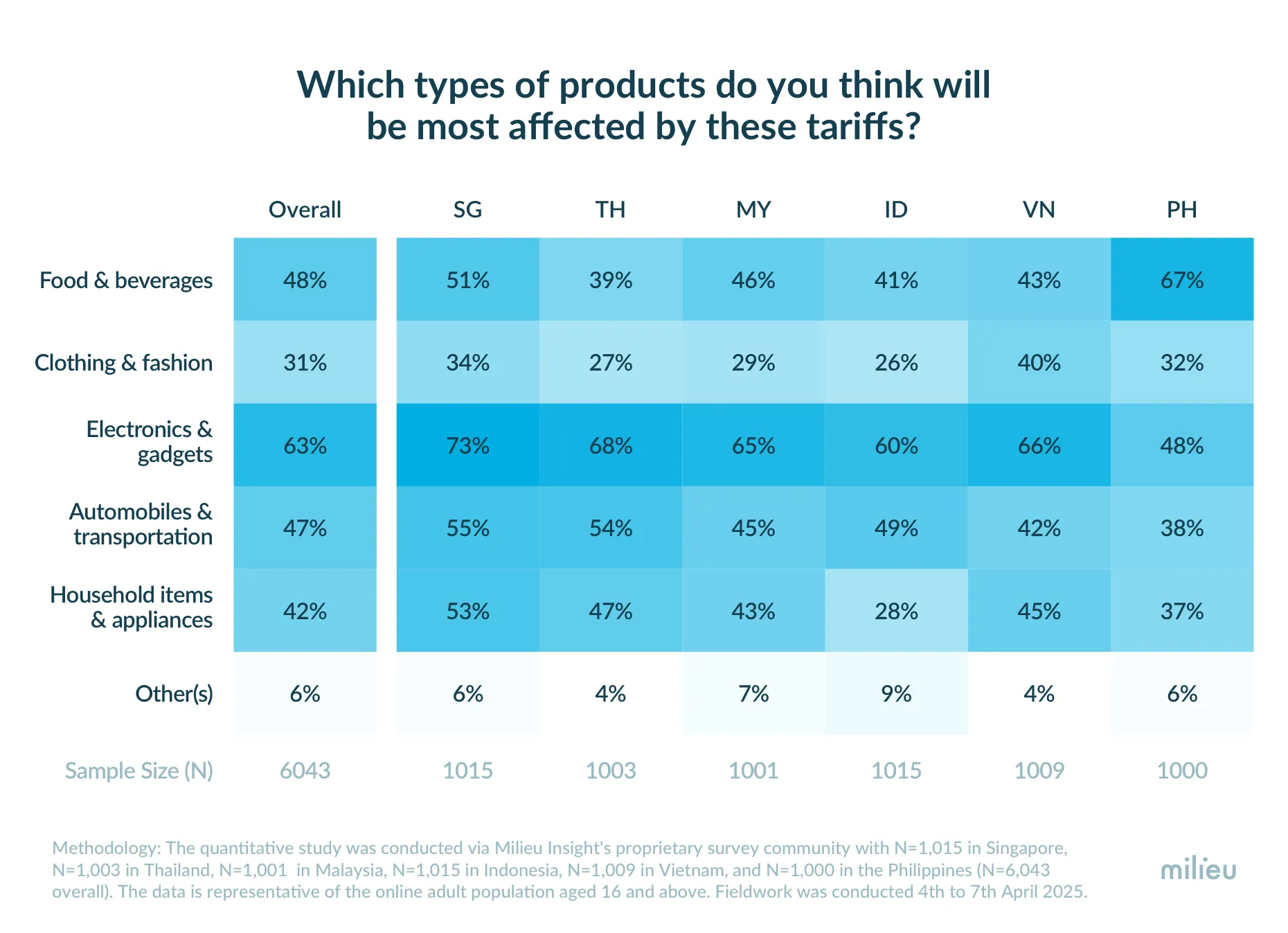 Which types of products do you think will be most affected by these tariffs?

| | Overall | SG | TH | MY | ID | VN | PH |
|---|---|---|---|---|---|---|---|
| Food & beverages | 48% | 51% | 39% | 46% | 41% | 43% | 67% |
| Clothing & fashion | 31% | 34% | 27% | 29% | 26% | 40% | 32% |
| Electronics & gadgets | 63% | 73% | 68% | 65% | 60% | 66% | 48% |
| Automobiles & transportation | 47% | 55% | 54% | 45% | 49% | 42% | 38% |
| Household items & appliances | 42% | 53% | 47% | 43% | 28% | 45% | 37% |
| Other(s) | 6% | 6% | 4% | 7% | 9% | 4% | 6% |
| Sample Size (N) | 6043 | 1015 | 1003 | 1001 | 1015 | 1009 | 1000 |

Methodology: The quantitative study was conducted via Milieu Insight's proprietary survey community with N=1,015 in Singapore, N=1,003 in Thailand, N=1,001 in Malaysia, N=1,015 in Indonesia, N=1,009 in Vietnam, and N=1,000 in the Philippines (N=6,043 overall). The data is representative of the online adult population aged 16 and above. Fieldwork was conducted 4th to 7th April 2025.

milieu